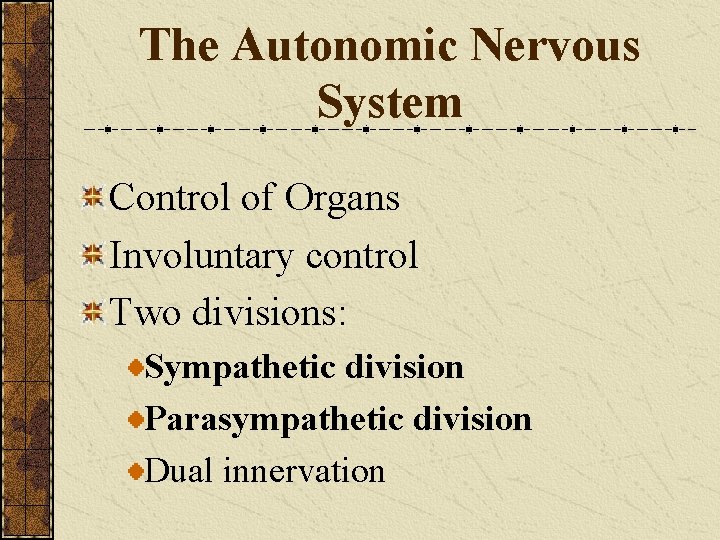 The Autonomic Nervous System

Control of Organs

Involuntary control

Two divisions:

Sympathetic division

Parasympathetic division

Dual innervation